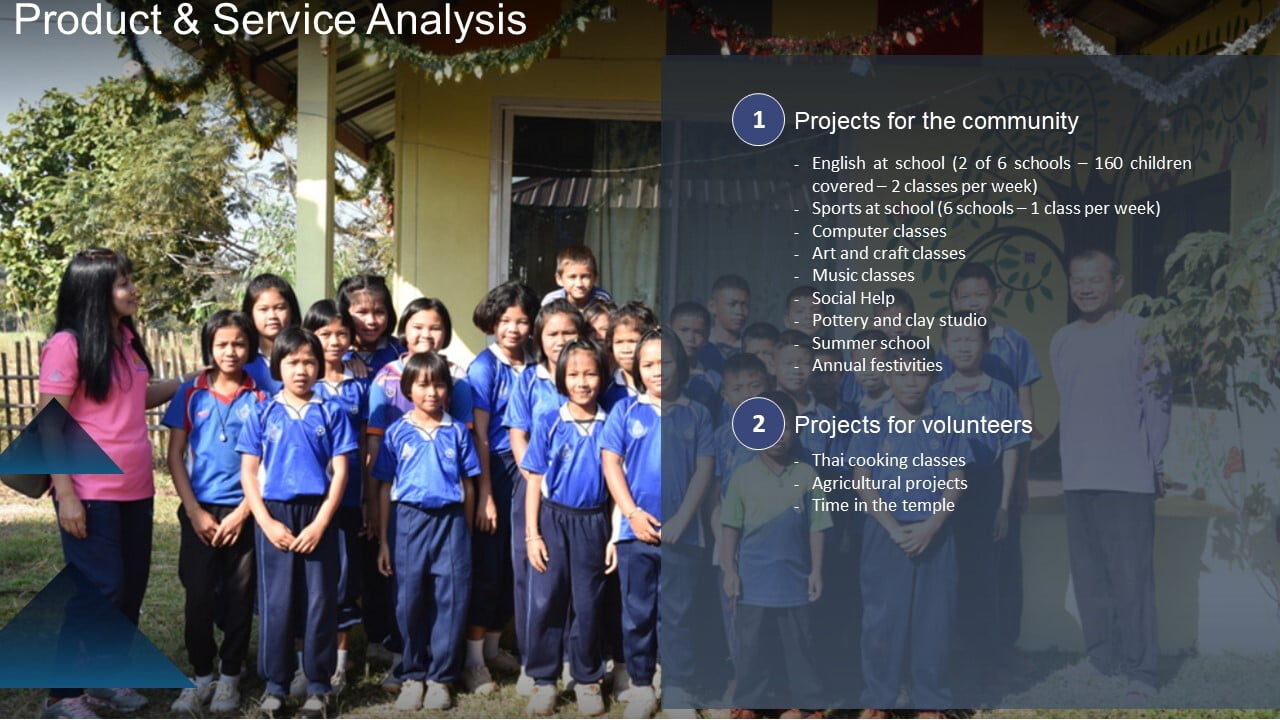 Product & Service Analysis

1 Projects for the community

- English at school (2 of 6 schools – 160 children covered – 2 classes per week)
- Sports at school (6 schools – 1 class per week)
- Computer classes
- Art and craft classes
- Music classes
- Social Help
- Pottery and clay studio
- Summer school
- Annual festivities

2 Projects for volunteers

- Thai cooking classes
- Agricultural projects
- Time in the temple